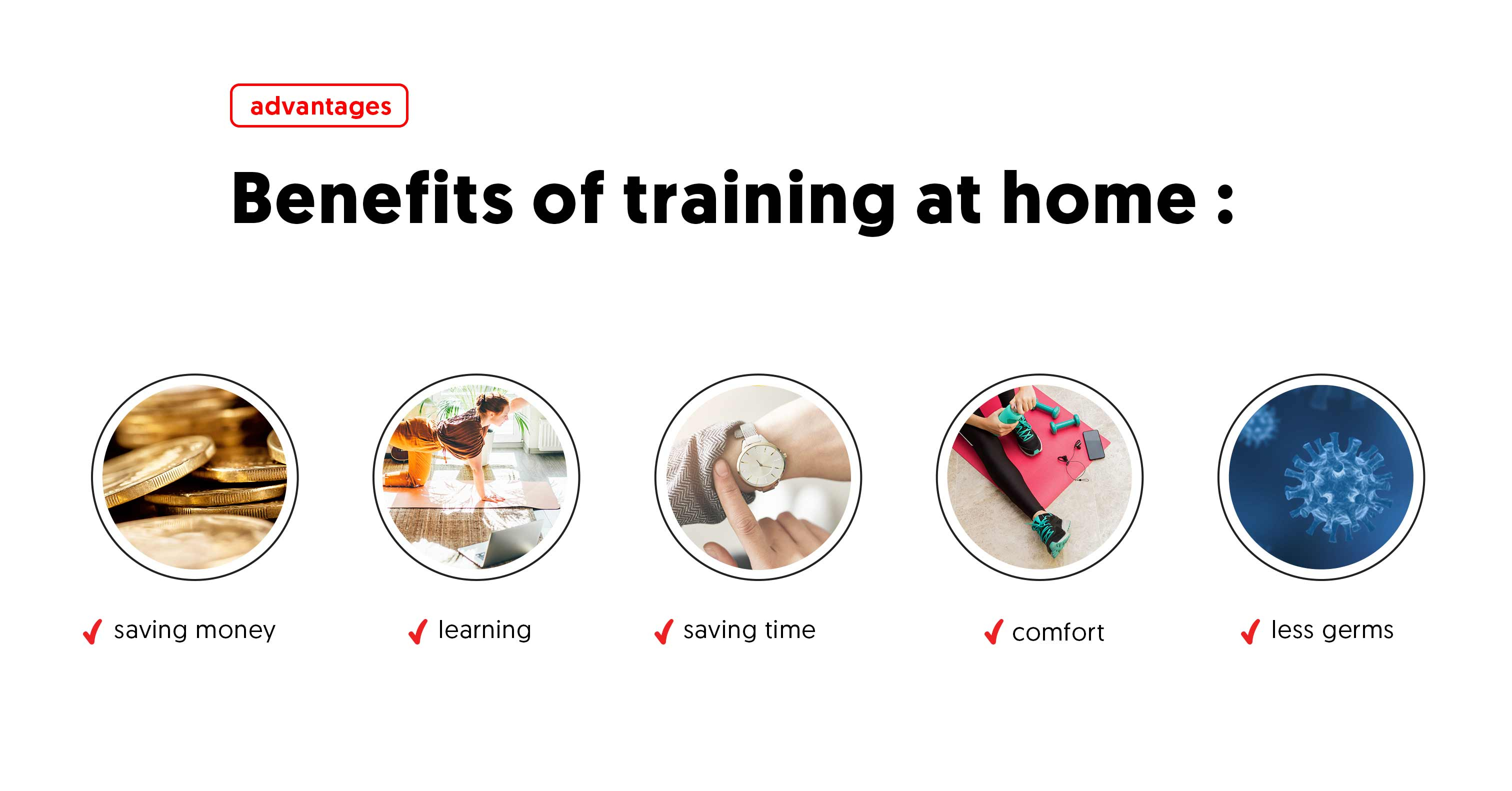 advantages

Benefits of training at home :

✓ saving money

✓ learning

✓ saving time

✓ comfort

✓ less germs